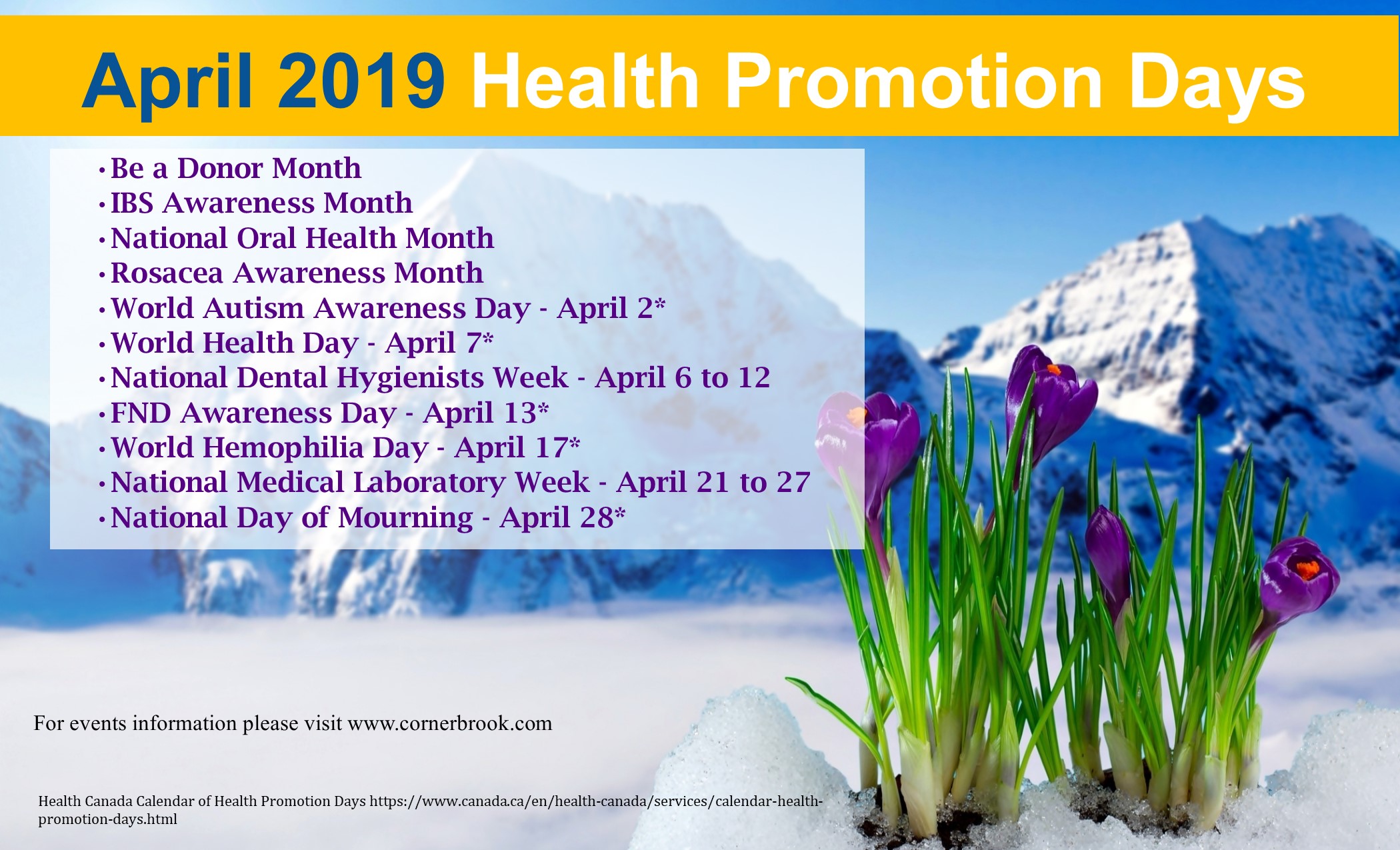 April 2019 Health Promotion Days

• Be a Donor Month
• IBS Awareness Month
• National Oral Health Month
• Rosacea Awareness Month
• World Autism Awareness Day - April 2*
• World Health Day - April 7*
• National Dental Hygienists Week - April 6 to 12
• FND Awareness Day - April 13*
• World Hemophilia Day - April 17*
• National Medical Laboratory Week - April 21 to 27
• National Day of Mourning - April 28*

For events information please visit www.cornerbrook.com

Health Canada Calendar of Health Promotion Days https://www.canada.ca/en/health-canada/services/calendar-health-promotion-days.html